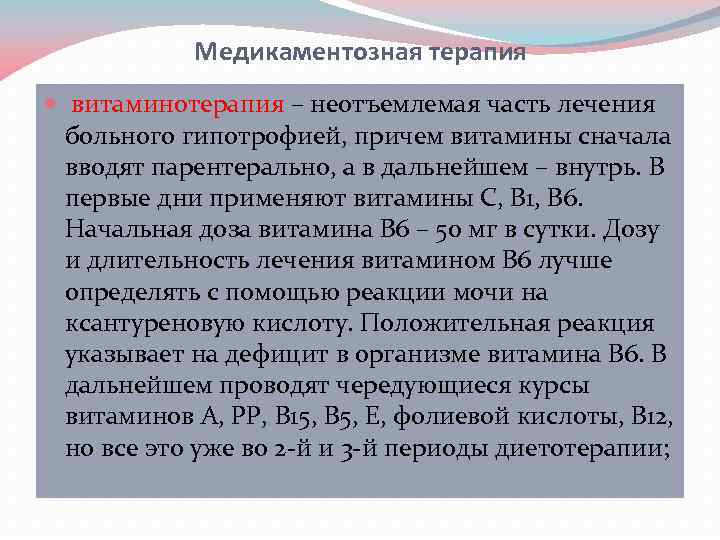 Медикаментозная терапия

витаминотерапия – неотъемлемая часть лечения больного гипотрофией, причем витамины сначала вводят парентерально, а в дальнейшем – внутрь. В первые дни применяют витамины С, В1, В6. Начальная доза витамина В6 – 50 мг в сутки. Дозу и длительность лечения витамином В6 лучше определять с помощью реакции мочи на ксантуреновую кислоту. Положительная реакция указывает на дефицит в организме витамина В6. В дальнейшем проводят чередующиеся курсы витаминов А, РР, В15, В5, Е, фолиевой кислоты, В12, но все это уже во 2-й и 3-й периоды диетотерапии;